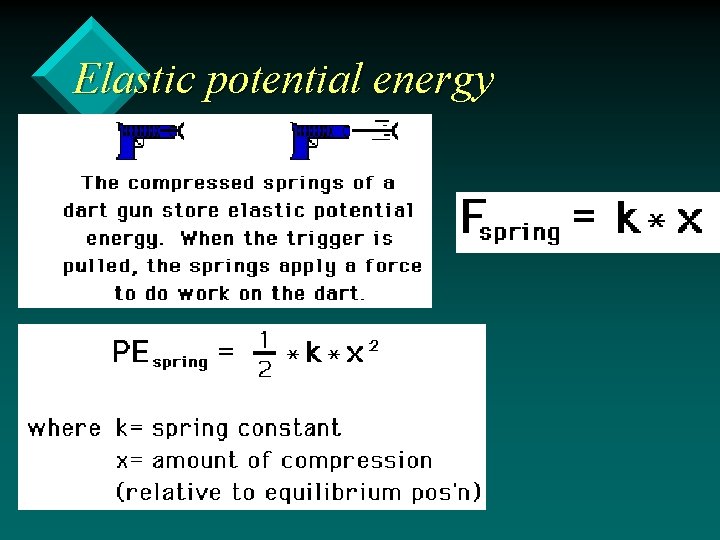 Elastic potential energy

The compressed springs of a dart gun store elastic potential energy. When the trigger is pulled, the springs apply a force to do work on the dart.

$F_{spring} = k * x$

$PE_{spring} = \frac{1}{2} * k * x^2$

where k= spring constant
x= amount of compression
(relative to equilibrium pos'n)